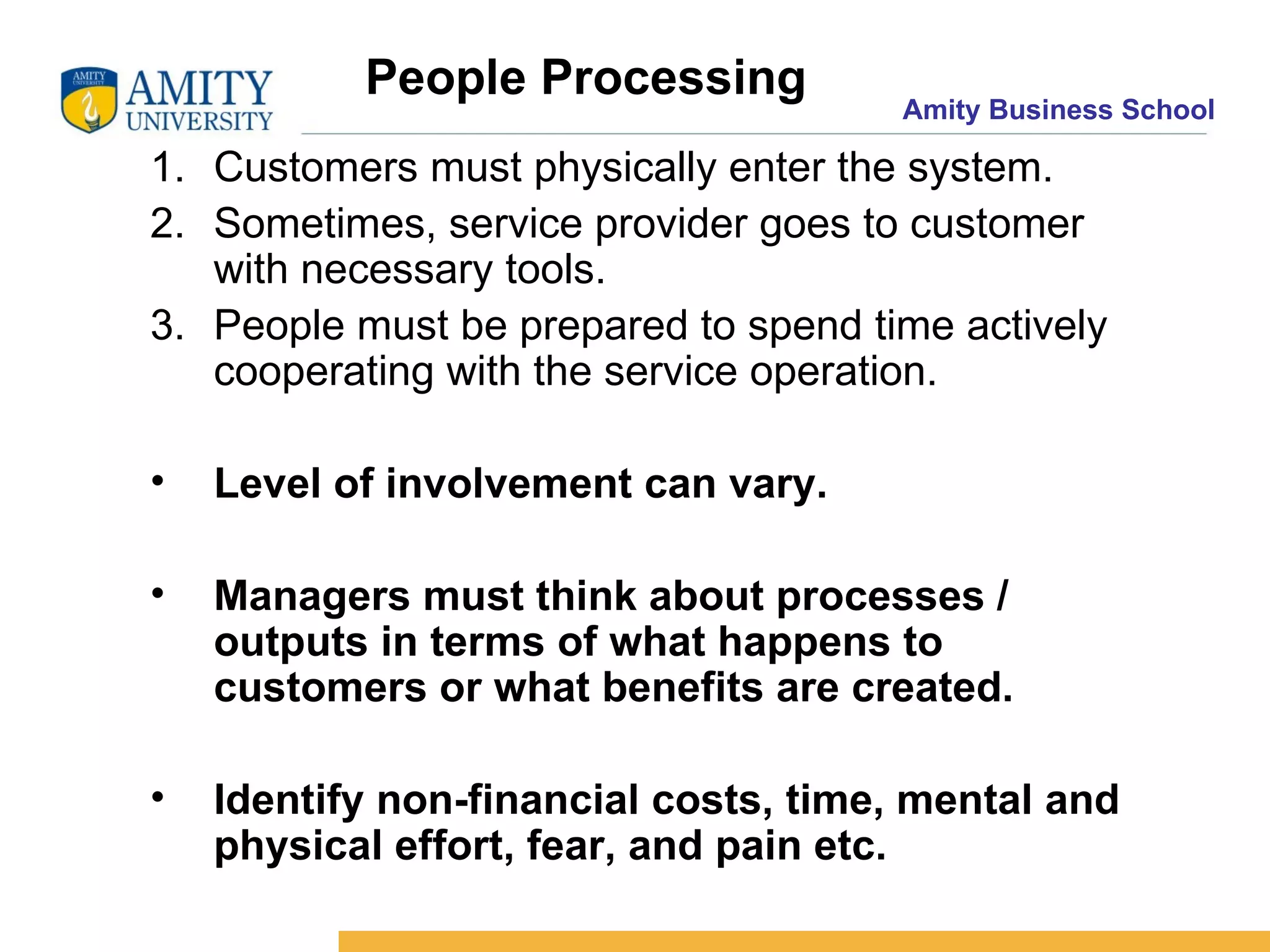 AMITY UNIVERSITY
AMITY UNIVERSITY

People Processing

Amity Business School

1. Customers must physically enter the system.
2. Sometimes, service provider goes to customer with necessary tools.
3. People must be prepared to spend time actively cooperating with the service operation.

• Level of involvement can vary.

• Managers must think about processes / outputs in terms of what happens to customers or what benefits are created.

• Identify non-financial costs, time, mental and physical effort, fear, and pain etc.